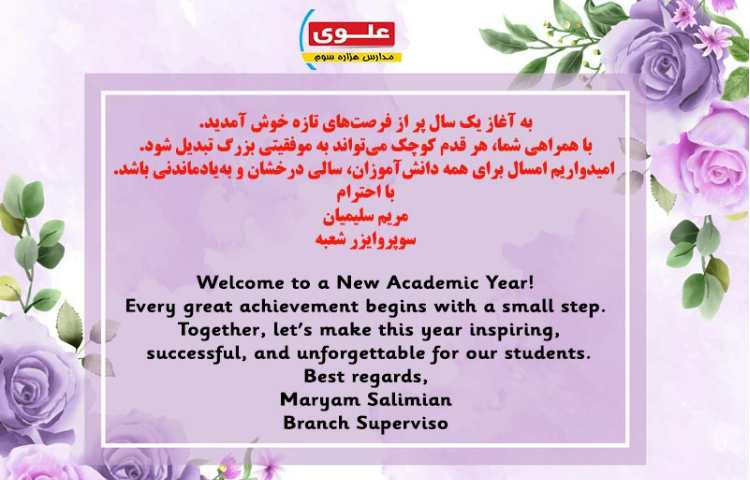 علوی
مدارس هزاره سوم

به آغاز یک سال پر از فرصت‌های تازه خوش آمدید.
با همراهی شما، هر قدم کوچک می‌تواند به موفقیتی بزرگ تبدیل شود.
امیدواریم امسال برای همه دانش‌آموزان، سالی درخشان و به‌یادماندنی باشد.
با احترام
مریم سلیمیان
سوپروایزر شعبه

Welcome to a New Academic Year!
Every great achievement begins with a small step.
Together, let's make this year inspiring, successful, and unforgettable for our students.
Best regards,
Maryam Salimian
Branch Superviso